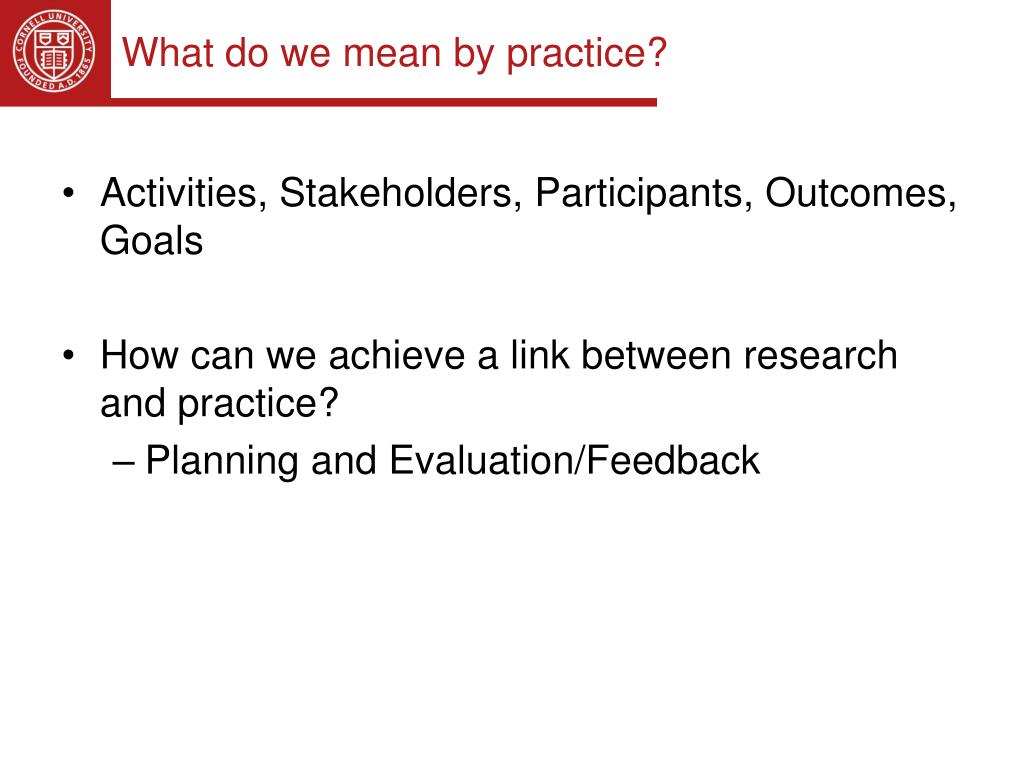 CORNELL UNIVERSITY FOUNDED A.D. 1865

What do we mean by practice?

• Activities, Stakeholders, Participants, Outcomes, Goals

• How can we achieve a link between research and practice?
– Planning and Evaluation/Feedback